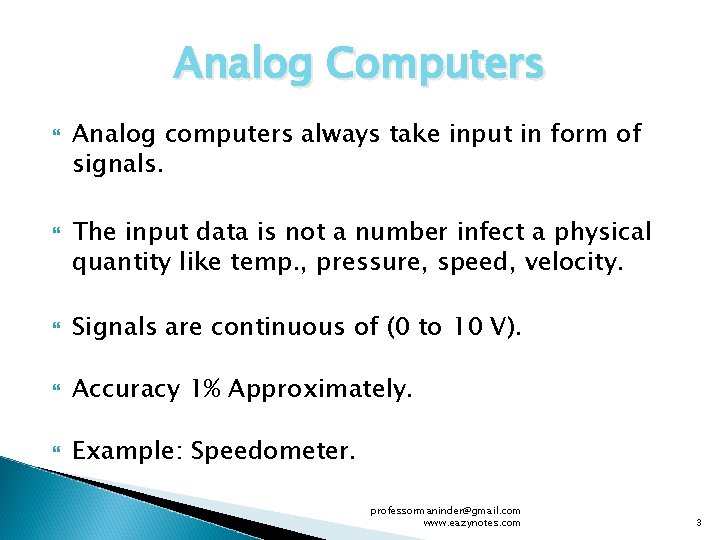 Analog Computers

Analog computers always take input in form of signals.

The input data is not a number infect a physical quantity like temp., pressure, speed, velocity.

Signals are continuous of (0 to 10 V).

Accuracy 1% Approximately.

Example: Speedometer.

professormaninder@gmail.com
www.eazynotes.com

3